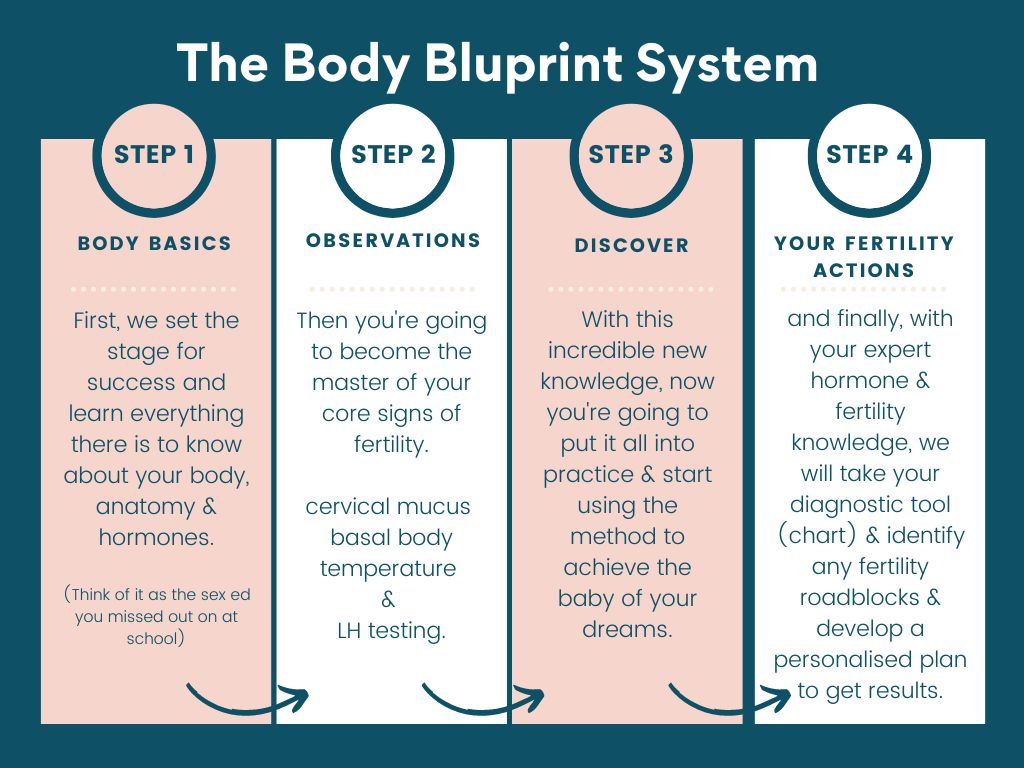 The Body Bluprint System

STEP 1

BODY BASICS

First, we set the stage for success and learn everything there is to know about your body, anatomy & hormones.

(Think of it as the sex ed you missed out on at school)

STEP 2

OBSERVATIONS

Then you're going to become the master of your core signs of fertility.

cervical mucus
basal body temperature
&
LH testing.

STEP 3

DISCOVER

With this incredible new knowledge, now you're going to put it all into practice & start using the method to achieve the baby of your dreams.

STEP 4

YOUR FERTILITY ACTIONS

and finally, with your expert hormone & fertility knowledge, we will take your diagnostic tool (chart) & identify any fertility roadblocks & develop a personalised plan to get results.